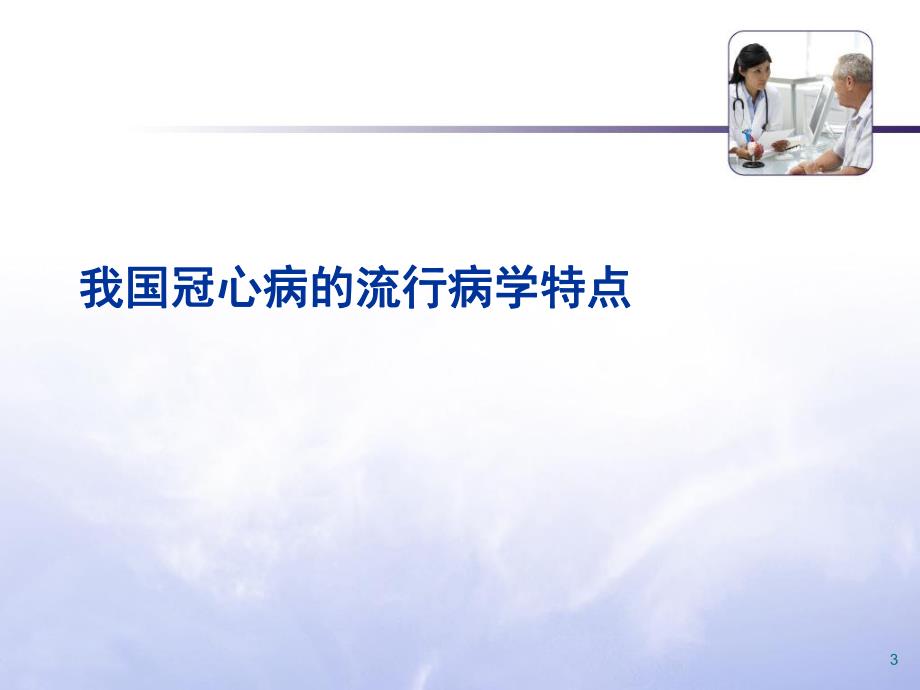 我国冠心病的流行病学特点

3